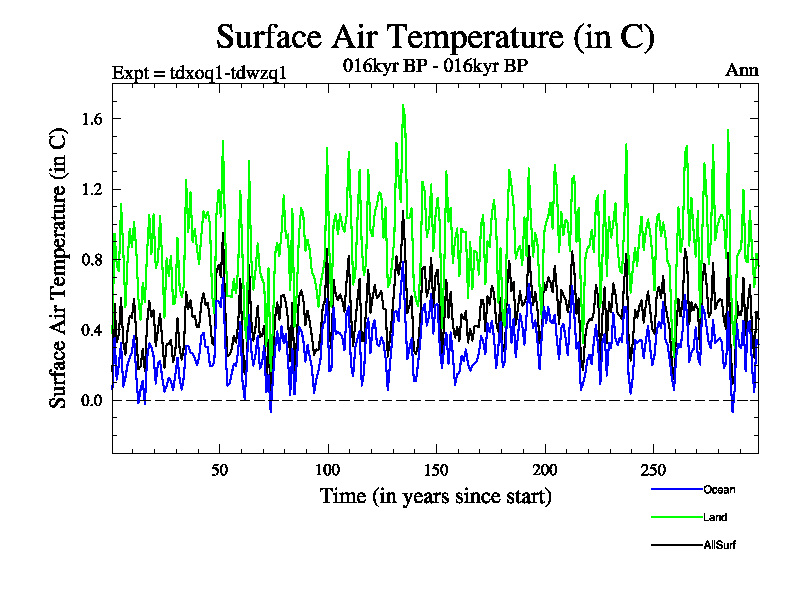 Surface Air Temperature (in C)

Expt = tdxoq1-tdwzq1

016kyr BP - 016kyr BP

Ann

Surface Air Temperature (in C)

1.6
1.2
0.8
0.4
0.0

50
100
150
200
250

Time (in years since start)

Ocean
Land
AllSurf